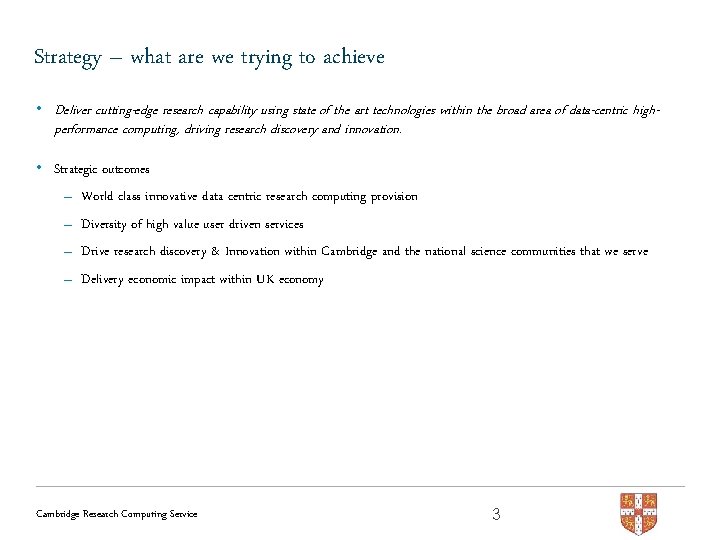 Strategy – what are we trying to achieve

• Deliver cutting-edge research capability using state of the art technologies within the broad area of data-centric high-performance computing, driving research discovery and innovation.

• Strategic outcomes

– World class innovative data centric research computing provision

– Diversity of high value user driven services

– Drive research discovery & Innovation within Cambridge and the national science communities that we serve

– Delivery economic impact within UK economy

Cambridge Research Computing Service

3